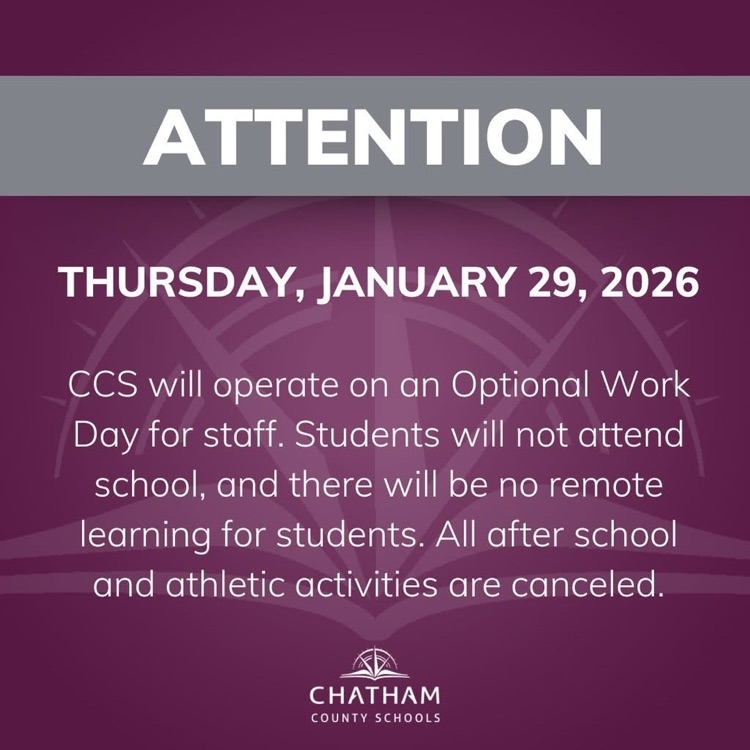 ATTENTION

THURSDAY, JANUARY 29, 2026

CCS will operate on an Optional Work Day for staff. Students will not attend school, and there will be no remote learning for students. All after school and athletic activities are canceled.

CHATHAM
COUNTY SCHOOLS